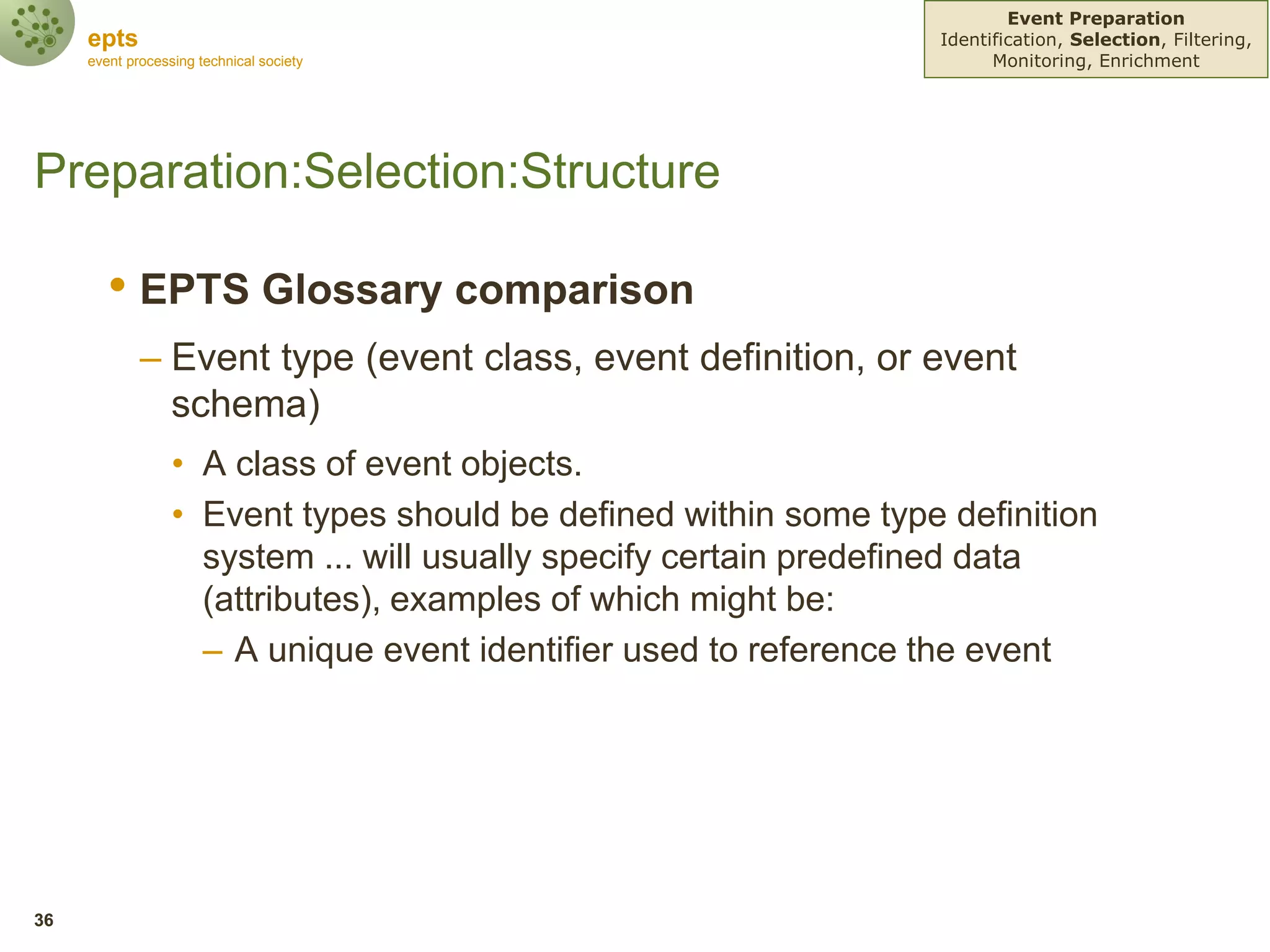 epts
event processing technical society

Event Preparation
Identification, Selection, Filtering, Monitoring, Enrichment

Preparation:Selection:Structure

• EPTS Glossary comparison
– Event type (event class, event definition, or event schema)
• A class of event objects.
• Event types should be defined within some type definition system ... will usually specify certain predefined data (attributes), examples of which might be:
– A unique event identifier used to reference the event

36